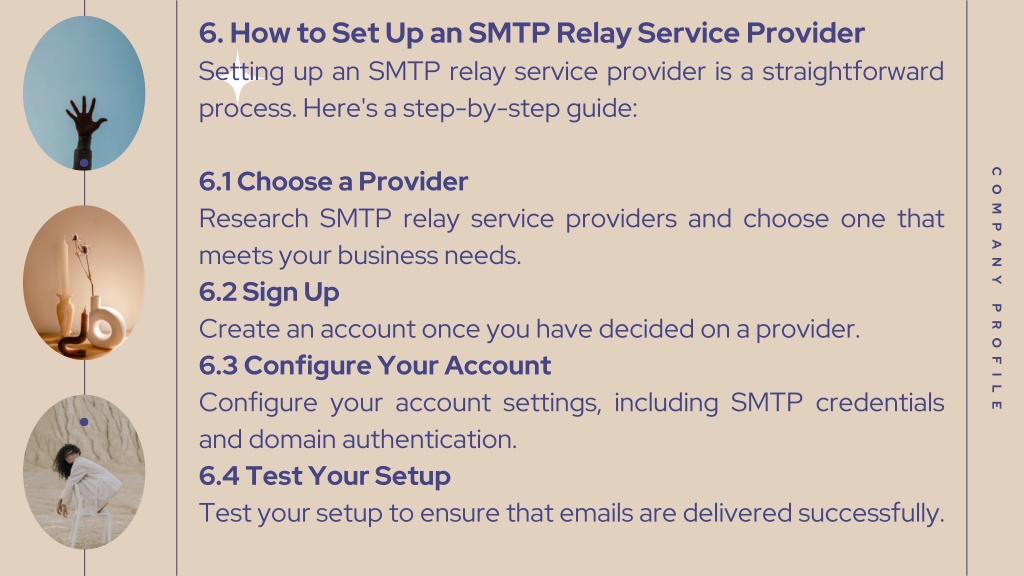 6. How to Set Up an SMTP Relay Service Provider
Setting up an SMTP relay service provider is a straightforward process. Here's a step-by-step guide:

6.1 Choose a Provider
Research SMTP relay service providers and choose one that meets your business needs.
6.2 Sign Up
Create an account once you have decided on a provider.
6.3 Configure Your Account
Configure your account settings, including SMTP credentials and domain authentication.
6.4 Test Your Setup
Test your setup to ensure that emails are delivered successfully.

COMPANY PROFILE